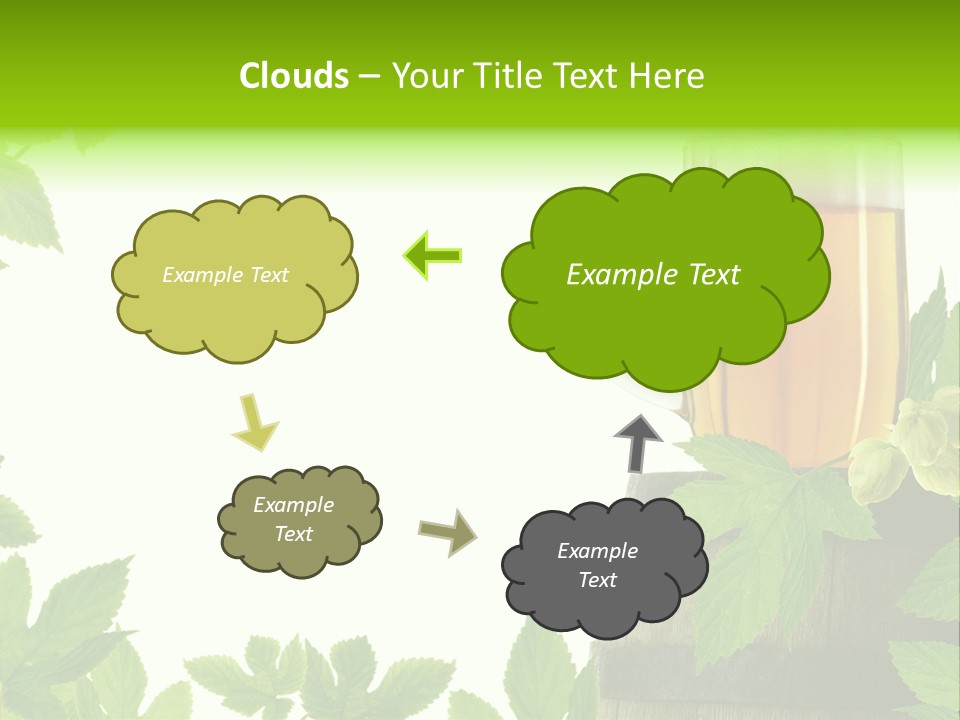 Clouds – Your Title Text Here

Example Text

Example Text

Example Text

Example Text